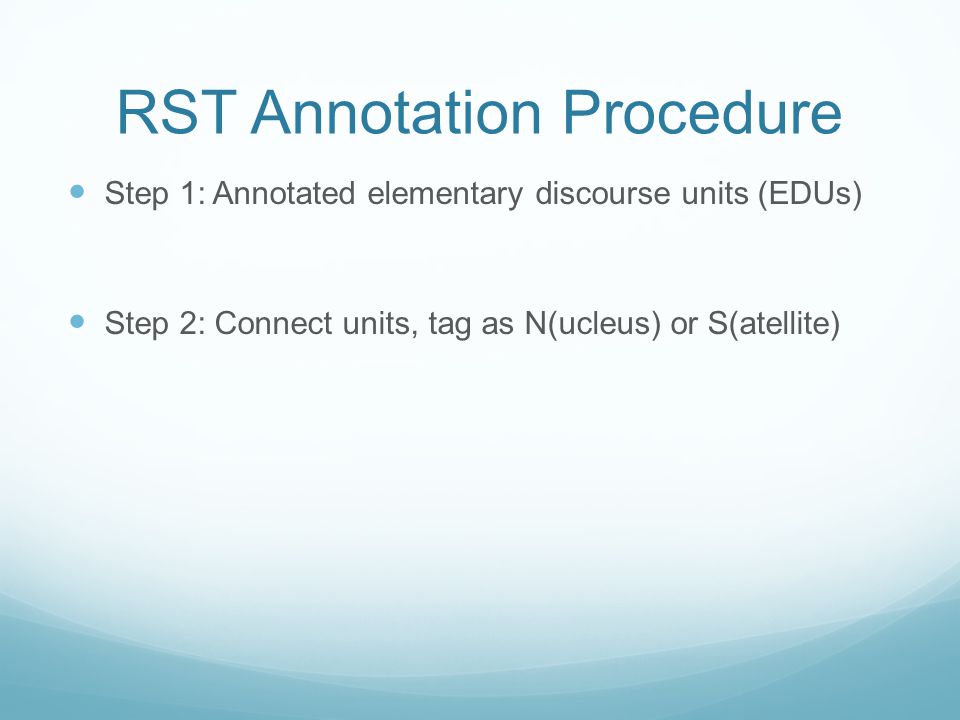 RST Annotation Procedure

Step 1: Annotated elementary discourse units (EDUs)

Step 2: Connect units, tag as N(ucleus) or S(atellite)